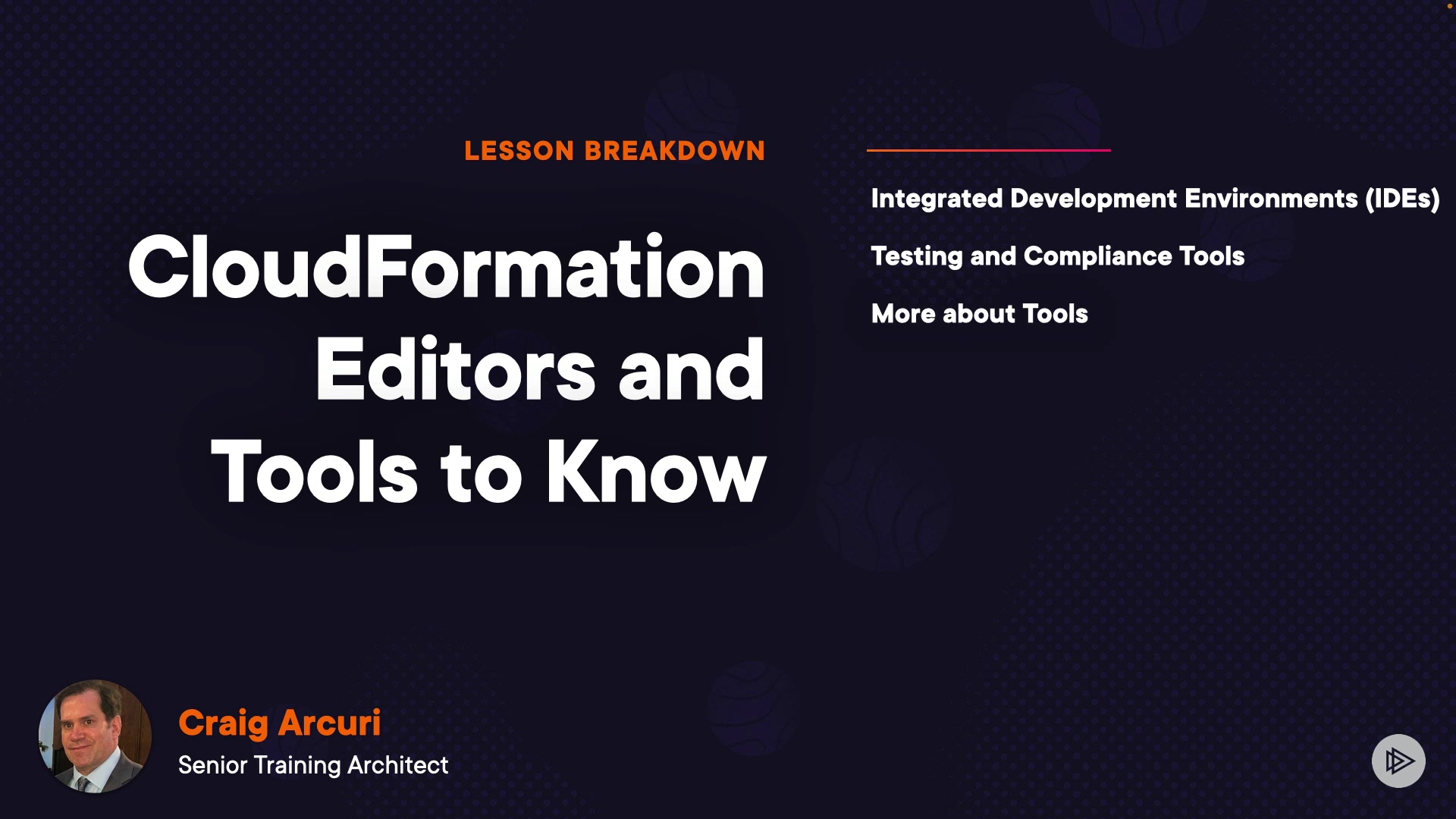 LESSON BREAKDOWN

CloudFormation Editors and Tools to Know

Integrated Development Environments (IDEs)

Testing and Compliance Tools

More about Tools

Craig Arcuri
Senior Training Architect